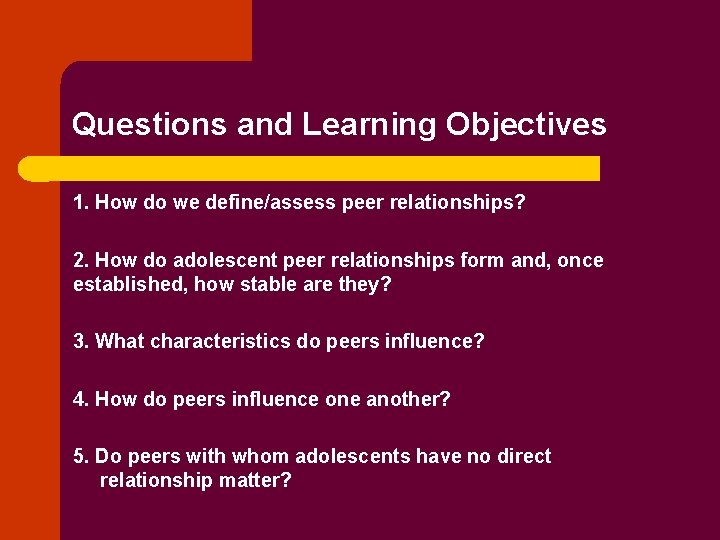 Questions and Learning Objectives

1. How do we define/assess peer relationships?

2. How do adolescent peer relationships form and, once established, how stable are they?

3. What characteristics do peers influence?

4. How do peers influence one another?

5. Do peers with whom adolescents have no direct relationship matter?